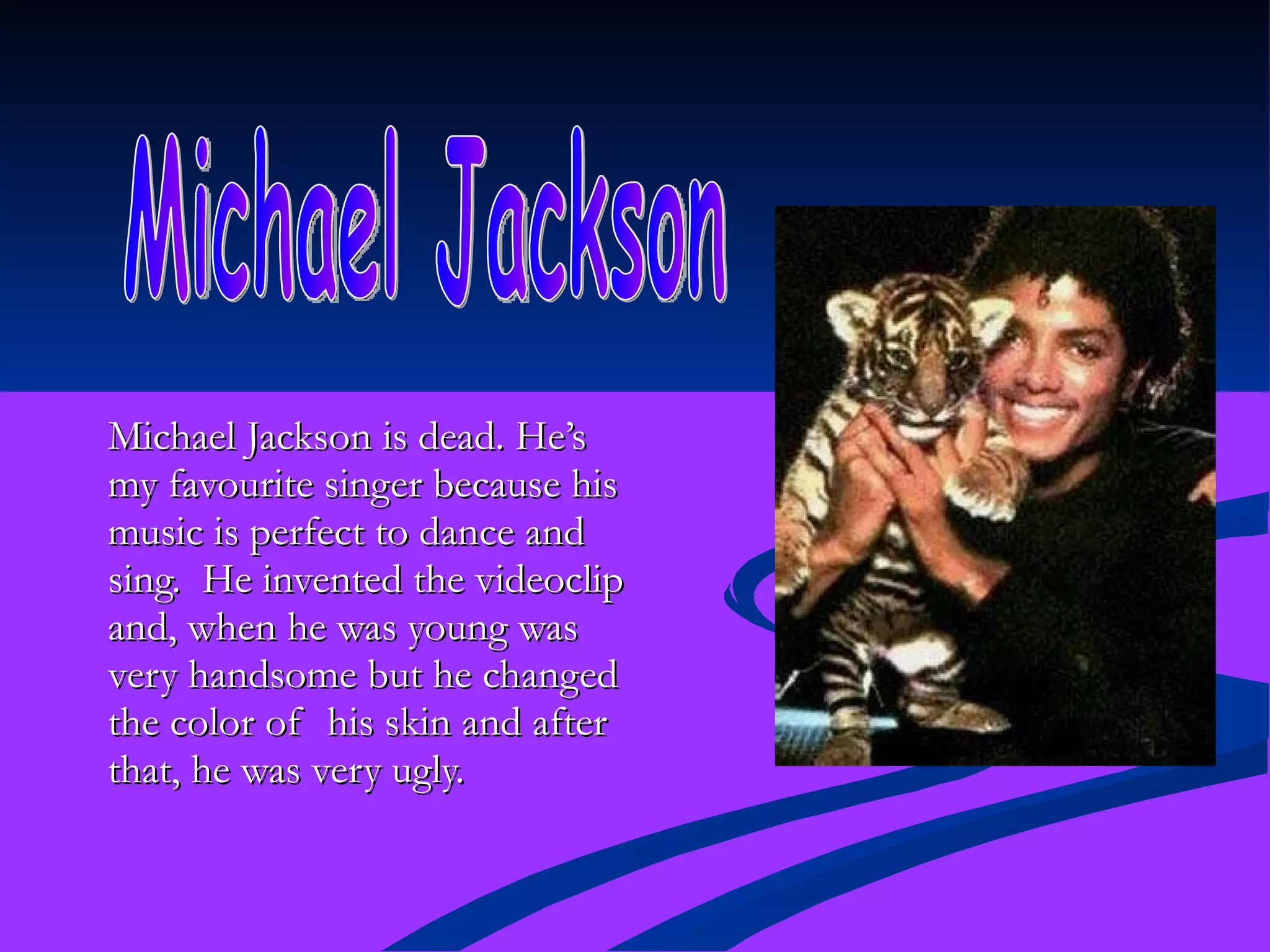 Michael Jackson

Michael Jackson is dead. He's my favourite singer because his music is perfect to dance and sing. He invented the videoclip and, when he was young was very handsome but he changed the color of his skin and after that, he was very ugly.